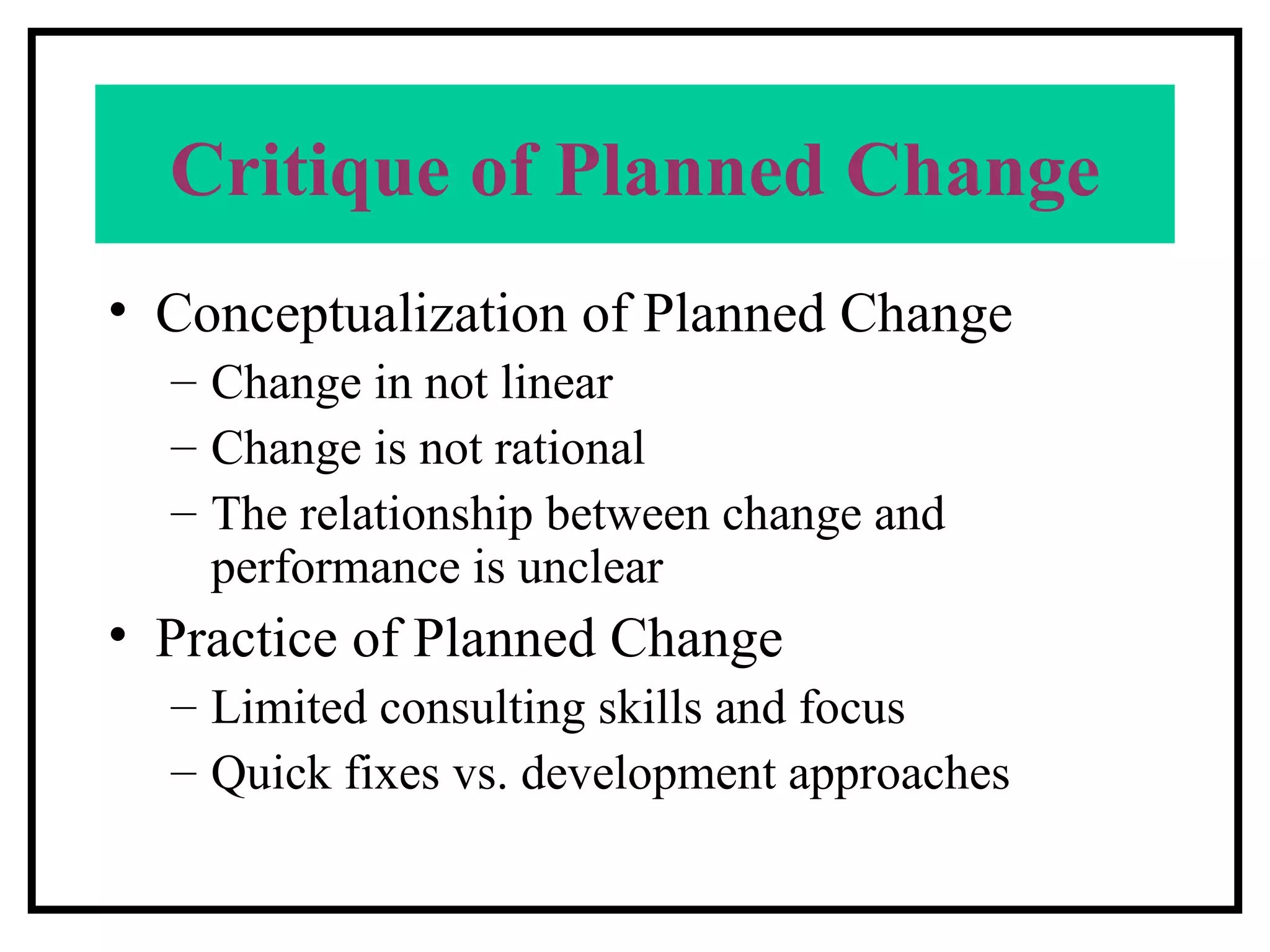 Critique of Planned Change

• Conceptualization of Planned Change
– Change in not linear
– Change is not rational
– The relationship between change and performance is unclear
• Practice of Planned Change
– Limited consulting skills and focus
– Quick fixes vs. development approaches